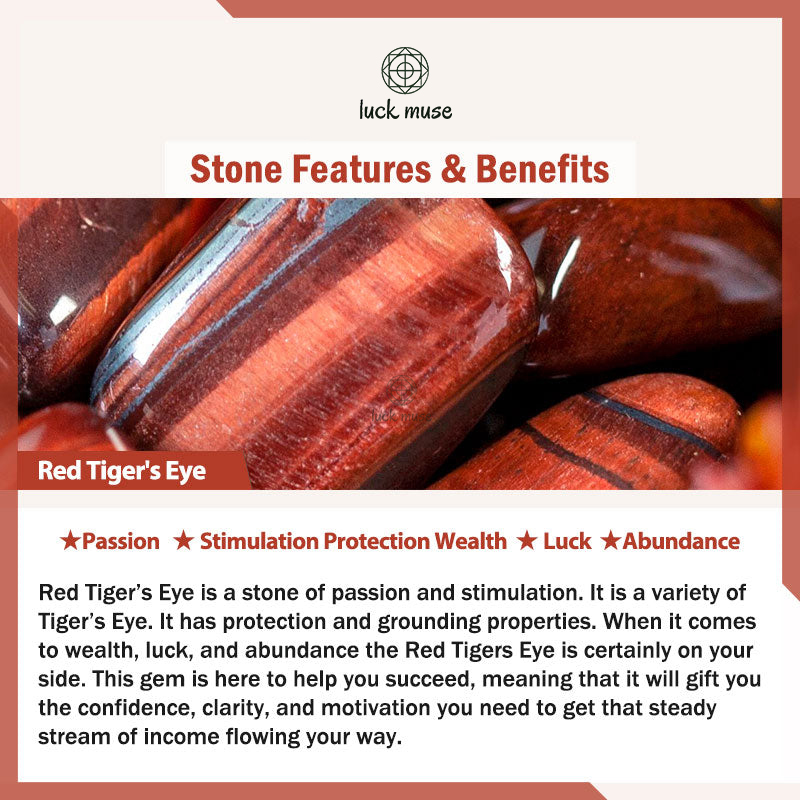 luck muse

Stone Features & Benefits

Red Tiger's Eye

★Passion ★ Stimulation Protection Wealth ★ Luck ★Abundance

Red Tiger’s Eye is a stone of passion and stimulation. It is a variety of Tiger’s Eye. It has protection and grounding properties. When it comes to wealth, luck, and abundance the Red Tigers Eye is certainly on your side. This gem is here to help you succeed, meaning that it will gift you the confidence, clarity, and motivation you need to get that steady stream of income flowing your way.